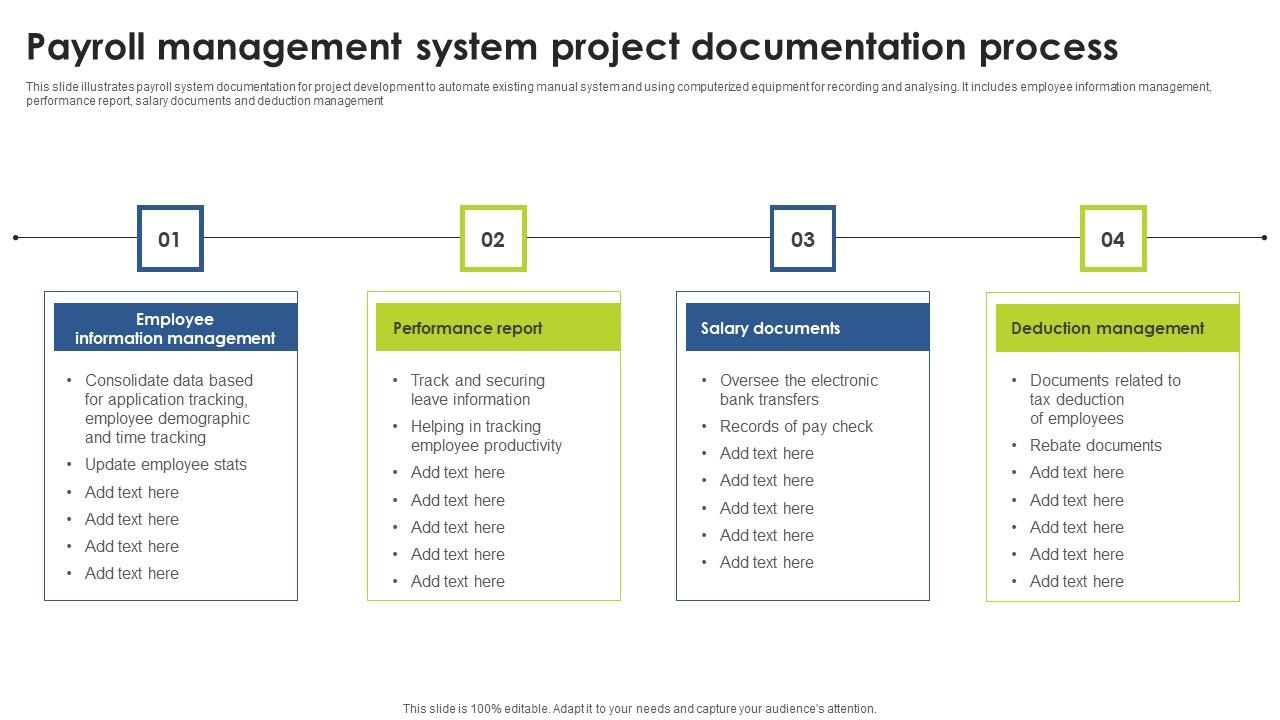 Payroll management system project documentation process

This slide illustrates payroll system documentation for project development to automate existing manual system and using computerized equipment for recording and analysing. It includes employee information management, performance report, salary documents and deduction management

01

Employee information management

• Consolidate data based for application tracking, employee demographic and time tracking
• Update employee stats
• Add text here
• Add text here
• Add text here
• Add text here

02

Performance report

• Track and securing leave information
• Helping in tracking employee productivity
• Add text here
• Add text here
• Add text here
• Add text here
• Add text here

03

Salary documents

• Oversee the electronic bank transfers
• Records of pay check
• Add text here
• Add text here
• Add text here
• Add text here
• Add text here

04

Deduction management

• Documents related to tax deduction of employees
• Rebate documents
• Add text here
• Add text here
• Add text here
• Add text here
• Add text here

This slide is 100% editable. Adapt it to your needs and capture your audience's attention.